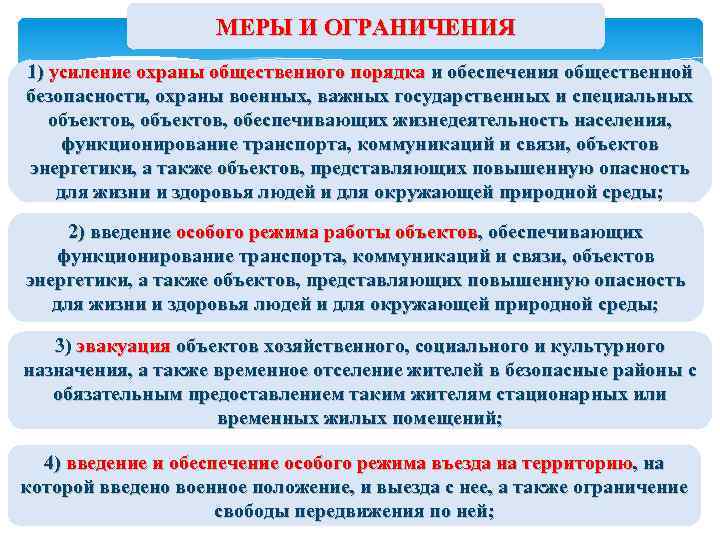 МЕРЫ И ОГРАНИЧЕНИЯ

1) усиление охраны общественного порядка и обеспечения общественной безопасности, охраны военных, важных государственных и специальных объектов, объектов, обеспечивающих жизнедеятельность населения, функционирование транспорта, коммуникаций и связи, объектов энергетики, а также объектов, представляющих повышенную опасность для жизни и здоровья людей и для окружающей природной среды;

2) введение особого режима работы объектов, обеспечивающих функционирование транспорта, коммуникаций и связи, объектов энергетики, а также объектов, представляющих повышенную опасность для жизни и здоровья людей и для окружающей природной среды;

3) эвакуация объектов хозяйственного, социального и культурного назначения, а также временное отселение жителей в безопасные районы с обязательным предоставлением таким жителям стационарных или временных жилых помещений;

4) введение и обеспечение особого режима въезда на территорию, на которой введено военное положение, и выезда с нее, а также ограничение свободы передвижения по ней;